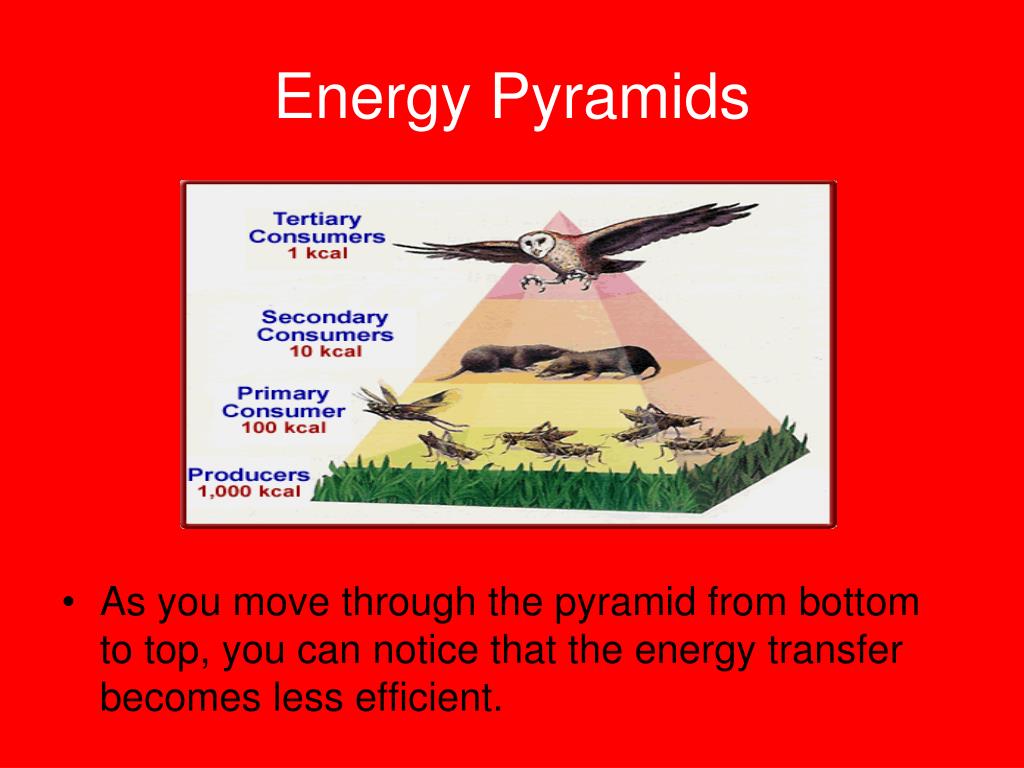 Energy Pyramids

Tertiary Consumers
1 kcal

Secondary Consumers
10 kcal

Primary Consumer
100 kcal

Producers
1,000 kcal

• As you move through the pyramid from bottom to top, you can notice that the energy transfer becomes less efficient.